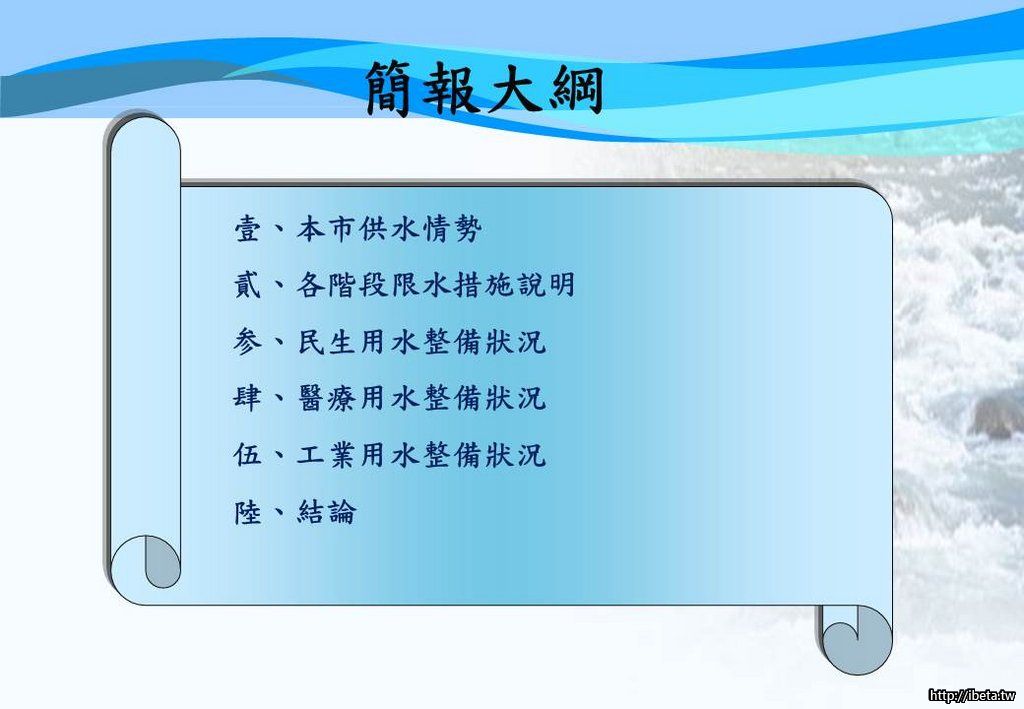 簡報大綱

壹、本市供水情勢

貳、各階段限水措施說明

參、民生用水整備狀況

肆、醫療用水整備狀況

伍、工業用水整備狀況

陸、結論

http://ibeta.tw